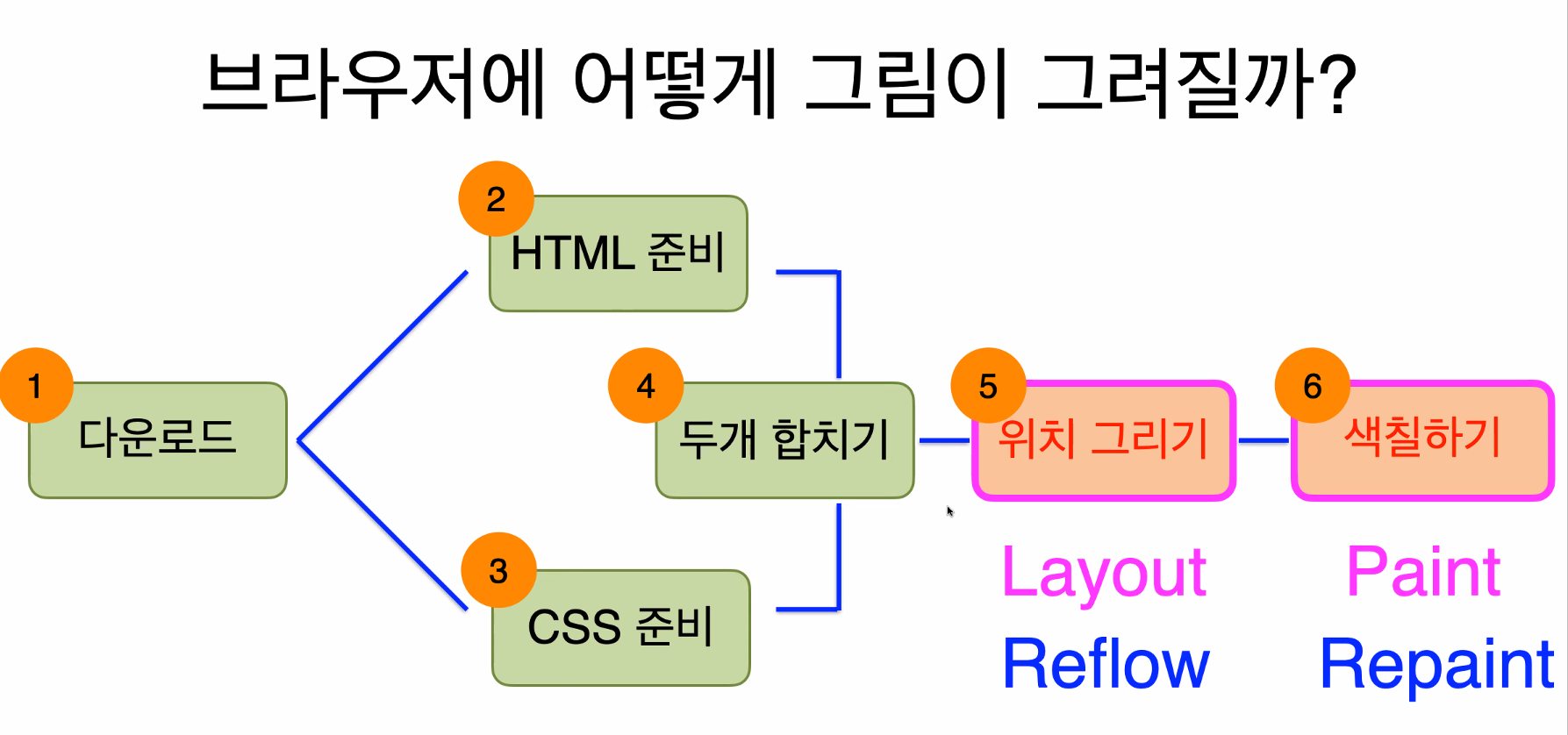 브라우저에 어떻게 그림이 그려질까?

1
다운로드

2
HTML 준비

3
CSS 준비

4
두개 합치기

5
위치 그리기

6
색칠하기

Layout
Reflow

Paint
Repaint